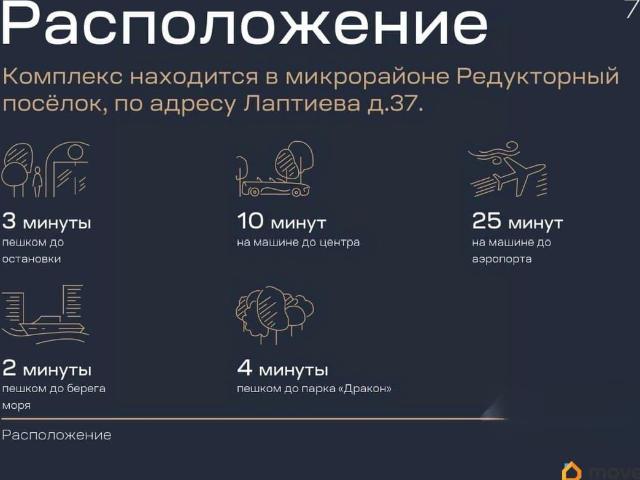 Расположение

7

Комплекс находится в микрорайоне Редукторный посёлок, по адресу Лаптиева д.37.

3 минуты
пешком до остановки

10 минут
на машине до центра

25 минут
на машине до аэропорта

2 минуты
пешком до берега моря

4 минуты
пешком до парка «Дракон»

Расположение

move